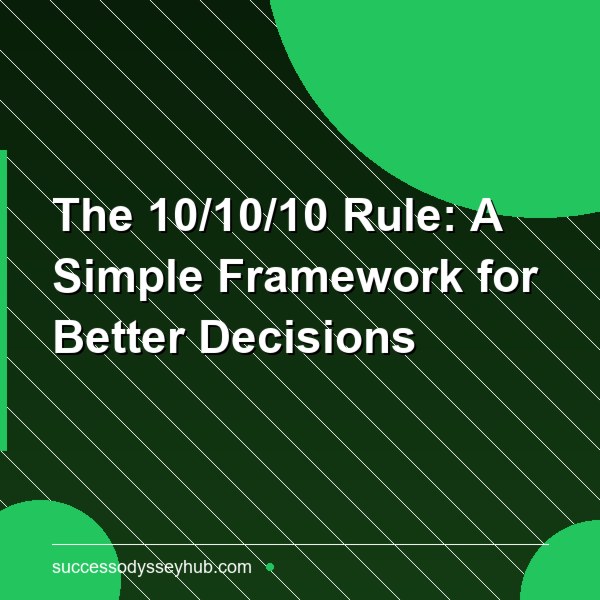 The 10/10/10 Rule: A Simple Framework for Better Decisions

successodysseyhub.com